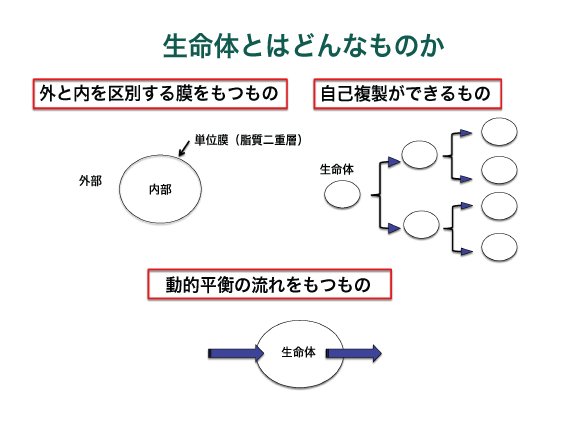 生命体とはどんなものか

外と内を区別する膜をもつもの

単位膜（脂質二重層）

外部

内部

自己複製ができるもの

生命体

動的平衡の流れをもつもの

生命体